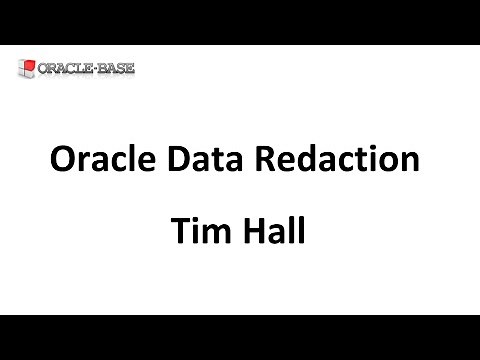 ORACLE-BASE

Oracle Data Redaction

Tim Hall